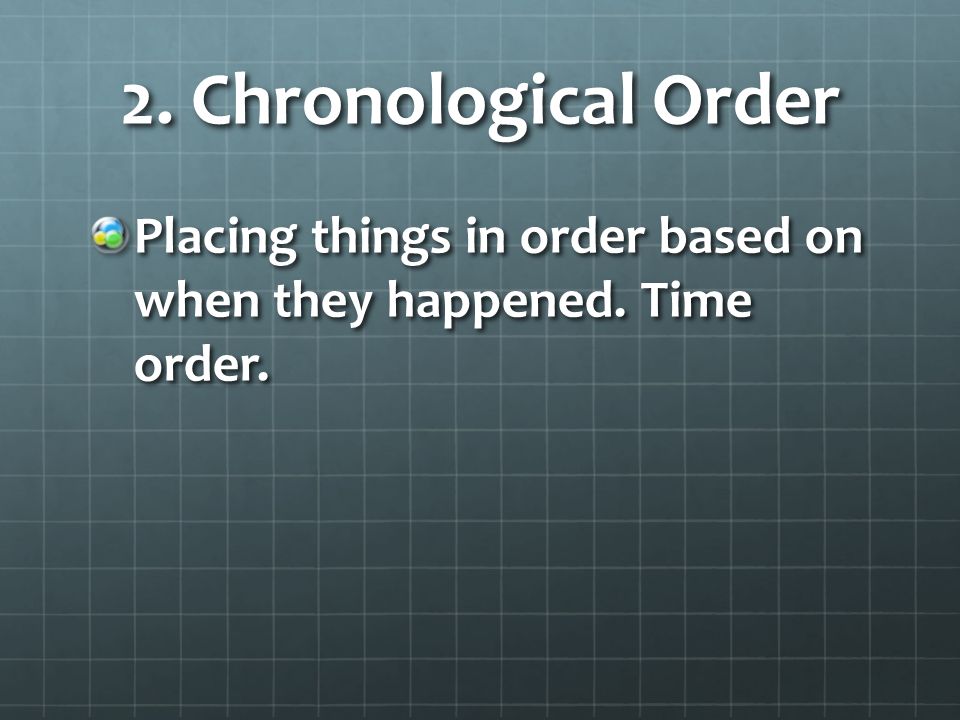 2. Chronological Order

Placing things in order based on when they happened. Time order.